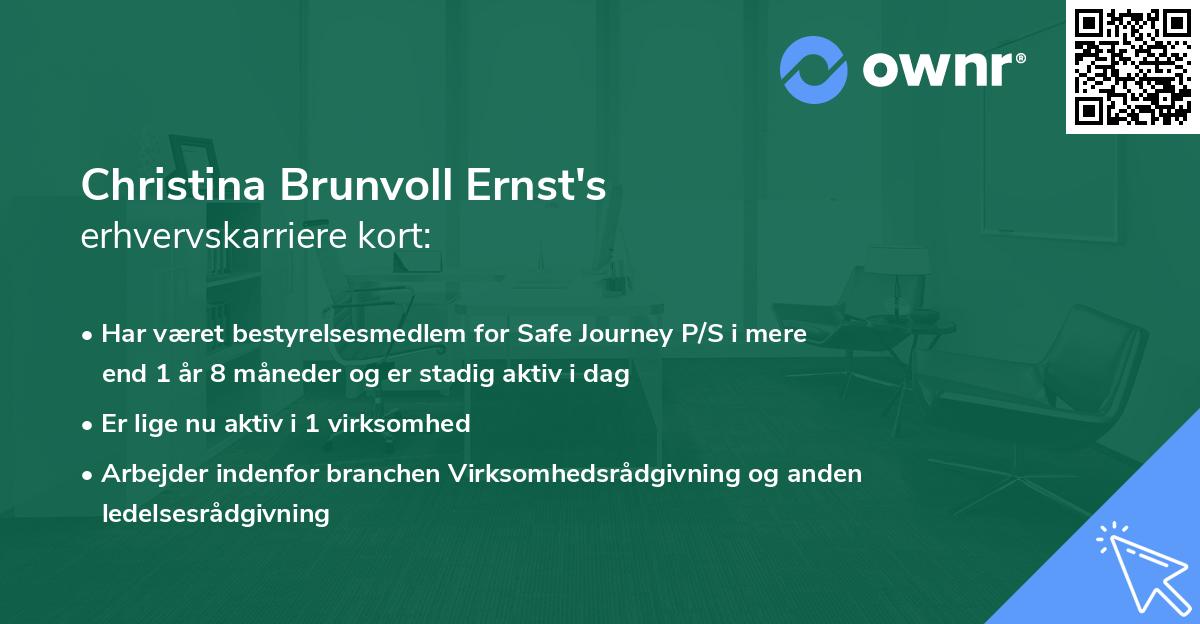 ownr®

Christina Brunvoll Ernst's
erhvervskarriere kort:

• Har været bestyrelsesmedlem for Safe Journey P/S i mere end 1 år 8 måneder og er stadig aktiv i dag
• Er lige nu aktiv i 1 virksomhed
• Arbejder indenfor branchen Virksomhedsrådgivning og anden ledelsesrådgivning